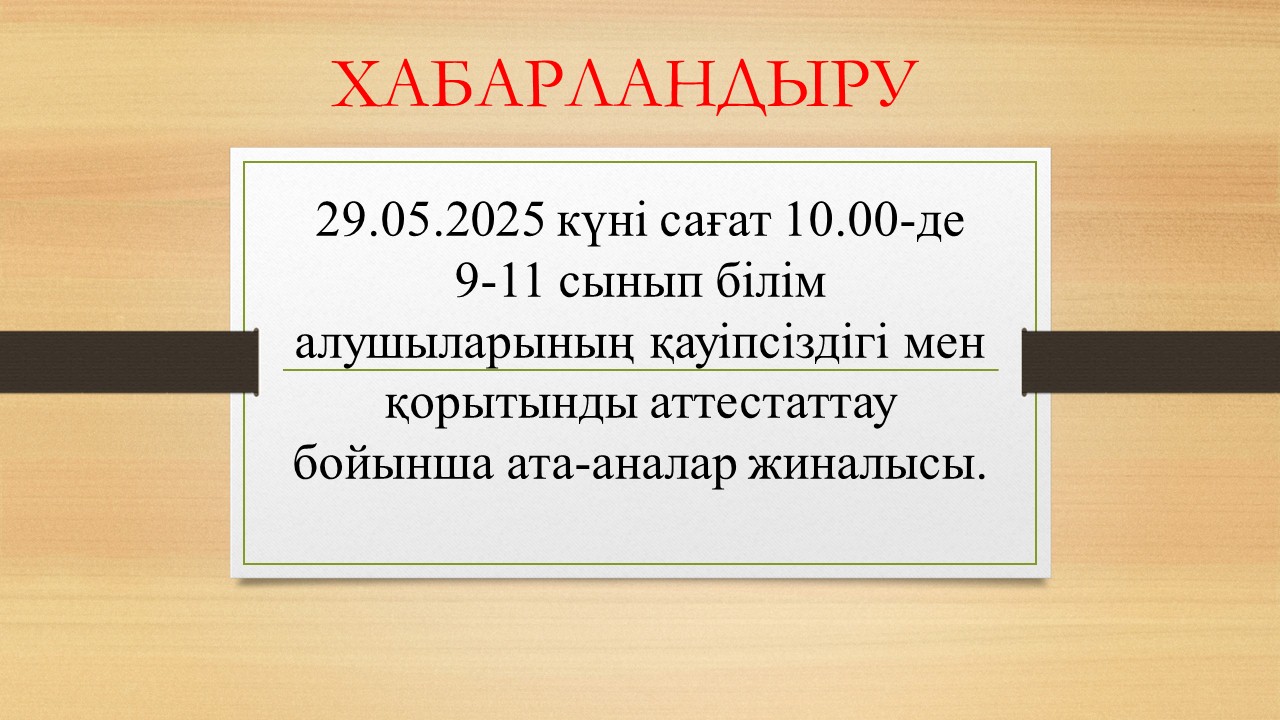 ХАБАРЛАНДЫРУ

29.05.2025 күні сағат 10.00-де 9-11 сынып білім алушыларының қауіпсіздігі мен қорытынды аттестаттау бойынша ата-аналар жиналысы.